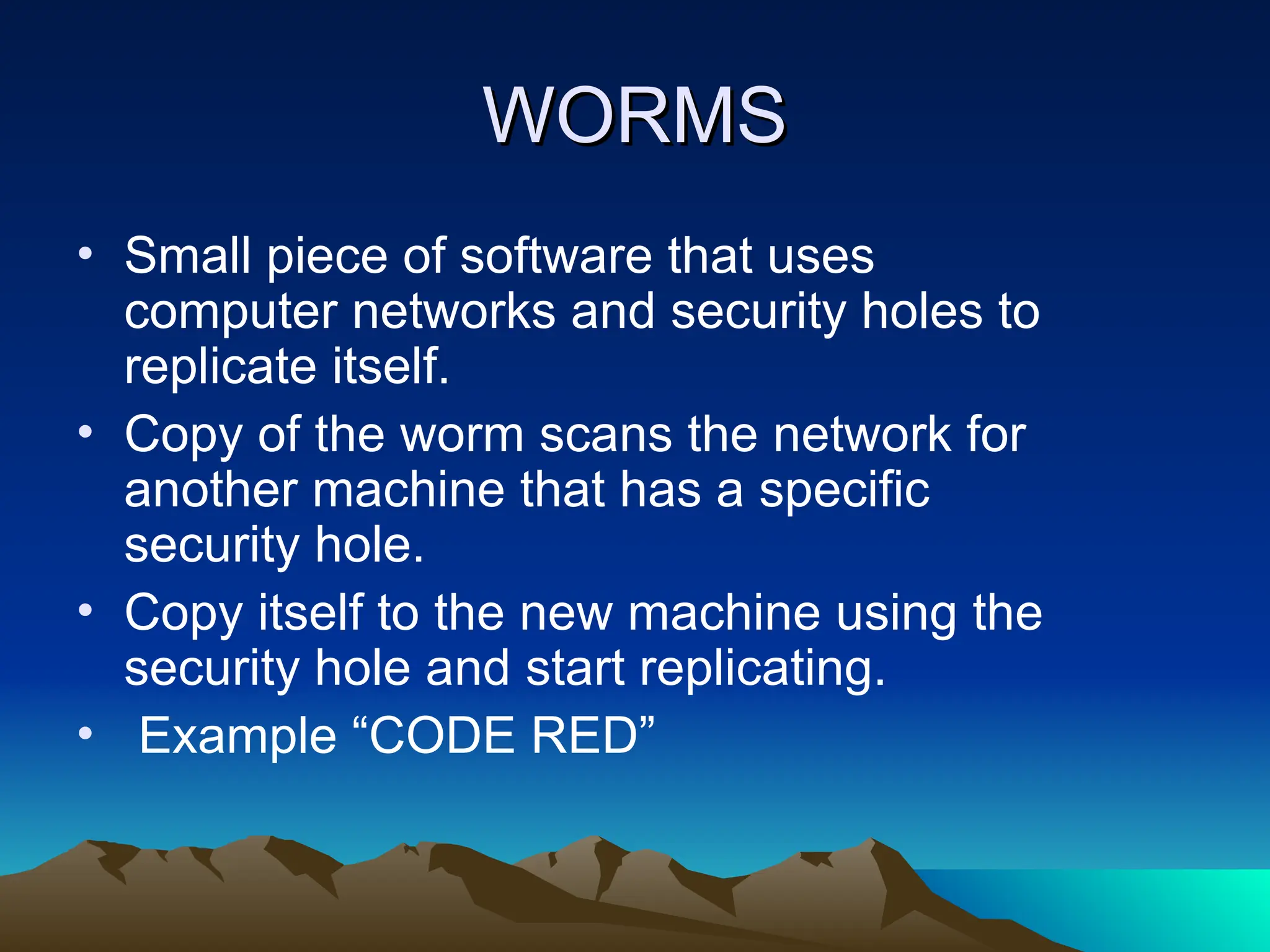 WORMS

• Small piece of software that uses computer networks and security holes to replicate itself.
• Copy of the worm scans the network for another machine that has a specific security hole.
• Copy itself to the new machine using the security hole and start replicating.
• Example “CODE RED”